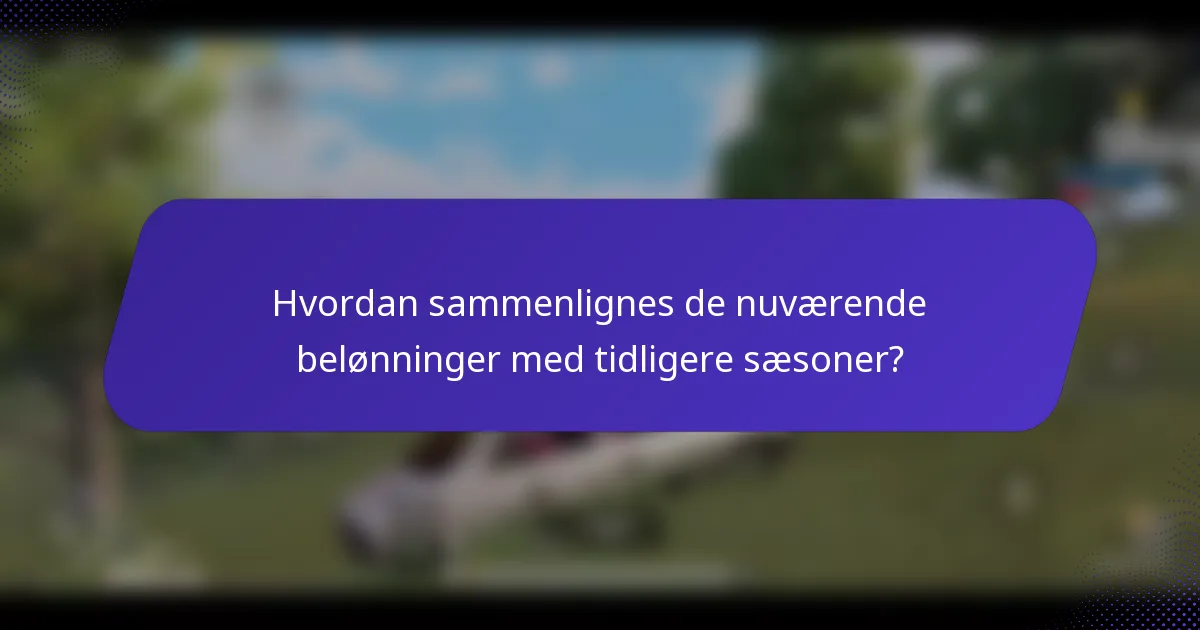 Hvordan sammenlignes de nuværende belønninger med tidligere sæsoner?